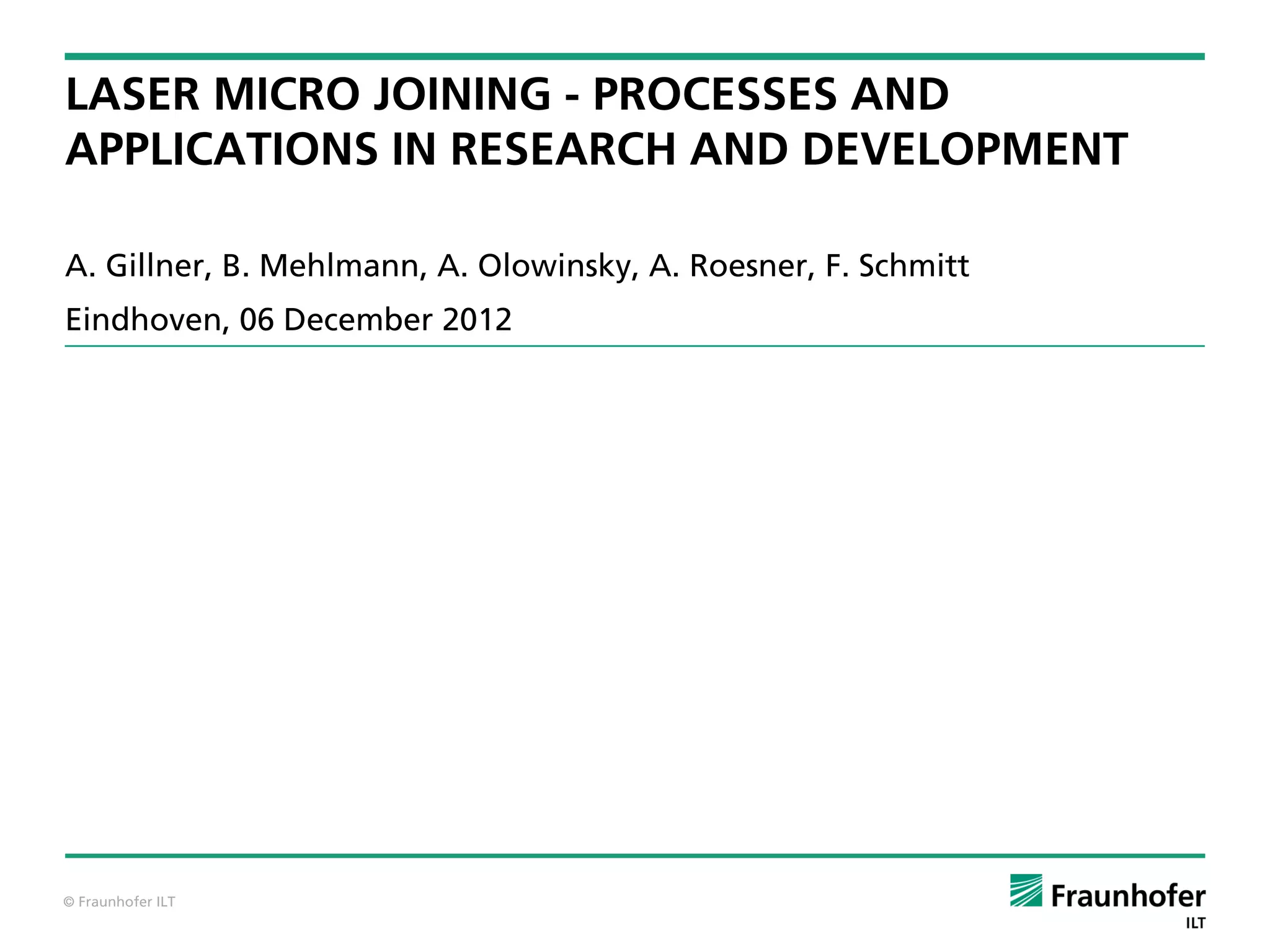 LASER MICRO JOINING - PROCESSES AND APPLICATIONS IN RESEARCH AND DEVELOPMENT

A. Gillner, B. Mehlmann, A. Olowinsky, A. Roesner, F. Schmitt

Eindhoven, 06 December 2012

© Fraunhofer ILT

Fraunhofer
ILT